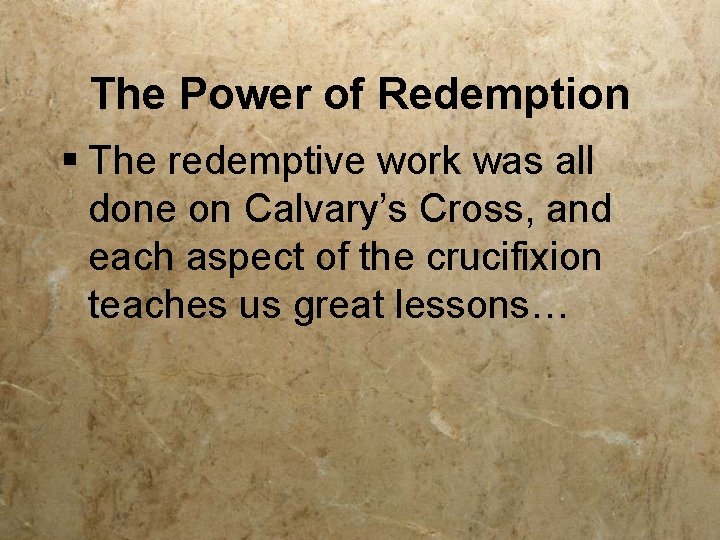 The Power of Redemption

▪ The redemptive work was all done on Calvary’s Cross, and each aspect of the crucifixion teaches us great lessons…